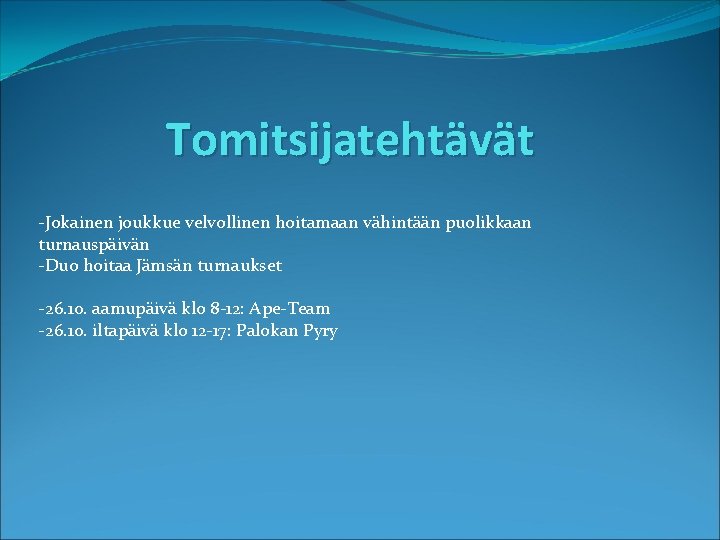 Tomitsijatehtävät

-Jokainen joukkue velvollinen hoitamaan vähintään puolikkaan turnauspäivän
-Duo hoitaa Jämsän turnaukset

-26.10. aamupäivä klo 8-12: Ape-Team
-26.10. iltapäivä klo 12-17: Palokan Pyry